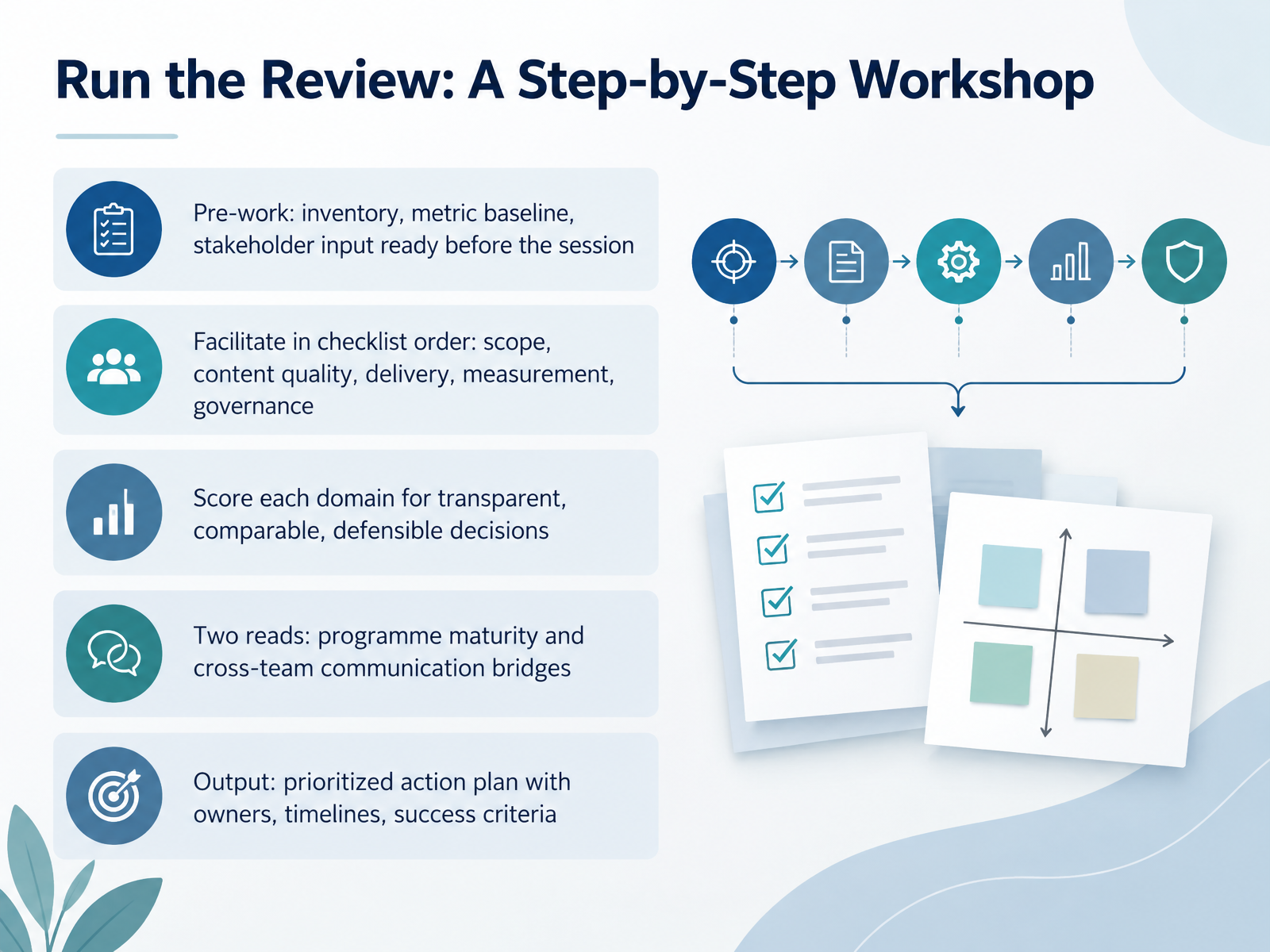 Run the Review: A Step-by-Step Workshop

Pre-work: inventory, metric baseline, stakeholder input ready before the session

Facilitate in checklist order: scope, content quality, delivery, measurement, governance

Score each domain for transparent, comparable, defensible decisions

Two reads: programme maturity and cross-team communication bridges

Output: prioritized action plan with owners, timelines, success criteria